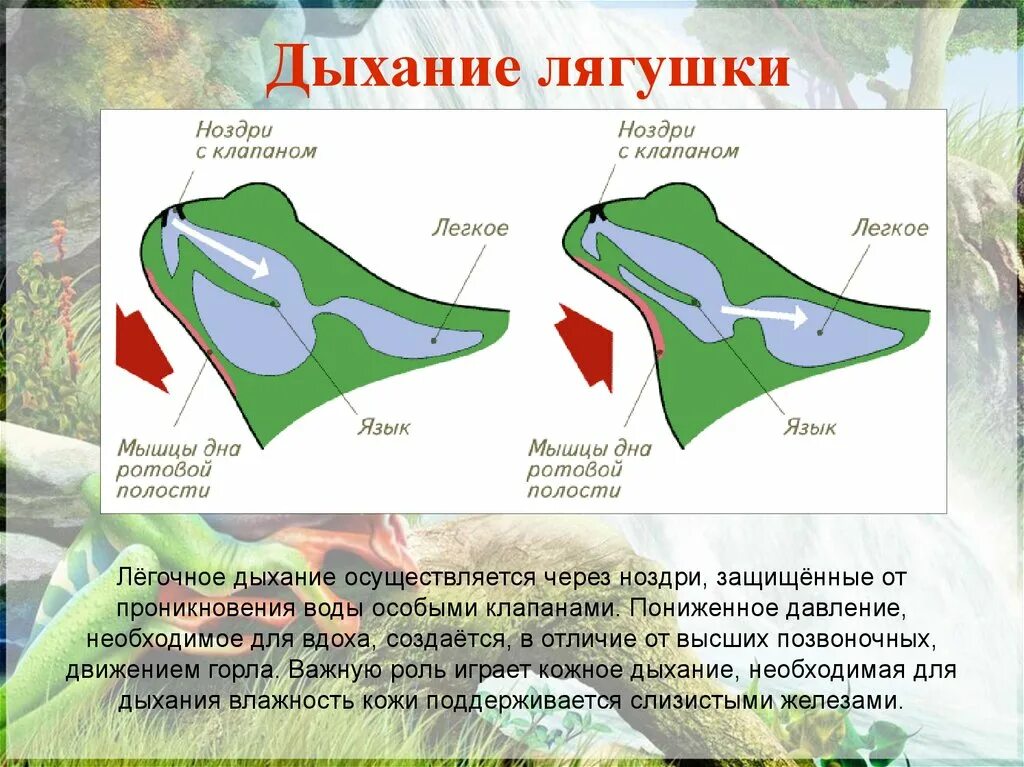 Дыхание лягушки

Ноздри с клапаном

Легкое

Язык

Мышцы дна ротовой полости

Ноздри с клапаном

Легкое

Язык

Мышцы дна ротовой полости

Лёгочное дыхание осуществляется через ноздри, защищённые от проникновения воды особыми клапанами. Пониженное давление, необходимое для вдоха, создаётся, в отличие от высших позвоночных, движением горла. Важную роль играет кожное дыхание, необходимая для дыхания влажность кожи поддерживается слизистыми железами.